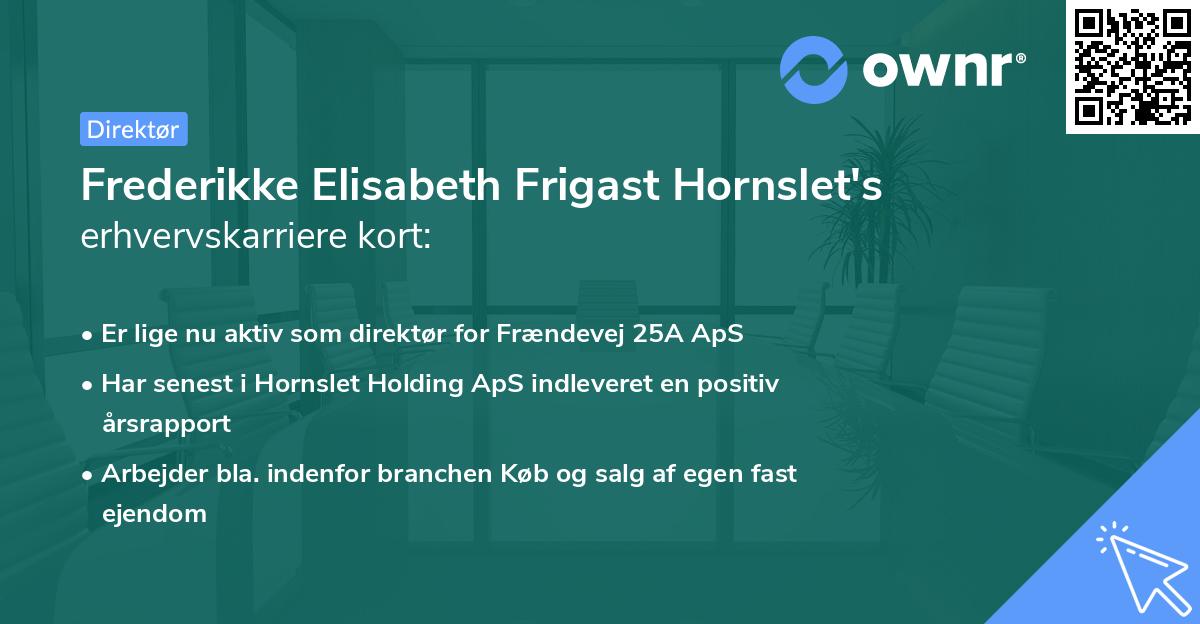 ownr®

Direktør

Frederikke Elisabeth Frigast Hornslet's erhvervskarriere kort:

• Er lige nu aktiv som direktør for Frændevej 25A ApS

• Har senest i Hornslet Holding ApS indleveret en positiv årsrapport

• Arbejder bla. indenfor branchen Køb og salg af egen fast ejendom